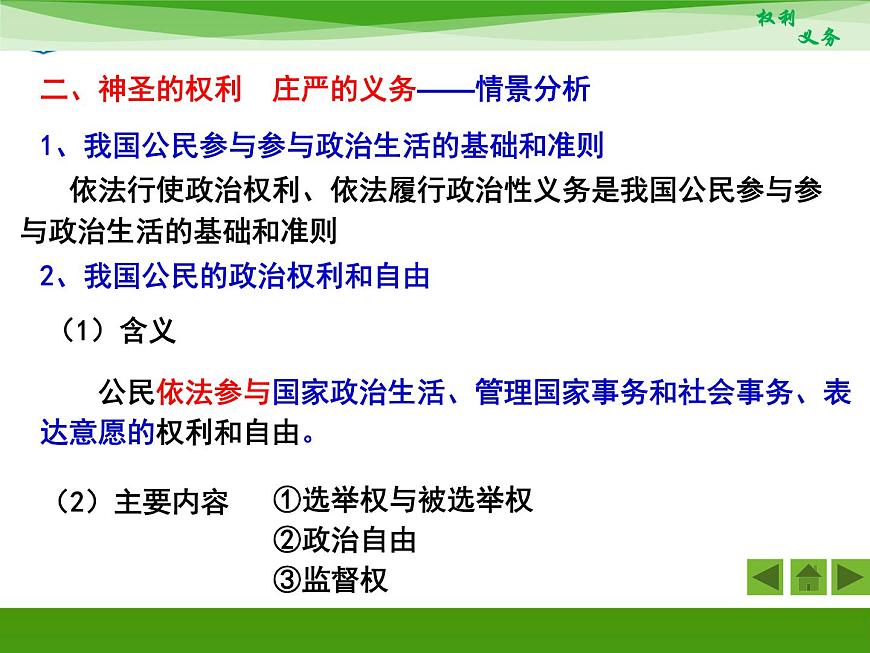 权利
义务

二、神圣的权利　庄严的义务——情景分析

1、我国公民参与参与政治生活的基础和准则

依法行使政治权利、依法履行政治性义务是我国公民参与参与政治生活的基础和准则

2、我国公民的政治权利和自由

（1）含义

公民依法参与国家政治生活、管理国家事务和社会事务、表达意愿的权利和自由。

（2）主要内容　①选举权与被选举权
②政治自由
③监督权